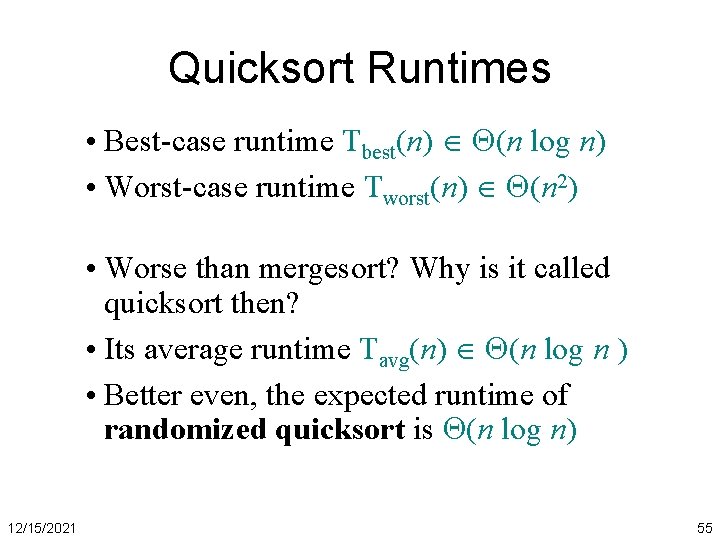 Quicksort Runtimes

• Best-case runtime $T_{best}(n) \in \Theta(n \log n)$

• Worst-case runtime $T_{worst}(n) \in \Theta(n^2)$

• Worse than mergesort? Why is it called quicksort then?

• Its average runtime $T_{avg}(n) \in \Theta(n \log n)$

• Better even, the expected runtime of **randomized quicksort** is $\Theta(n \log n)$

12/15/2021

55